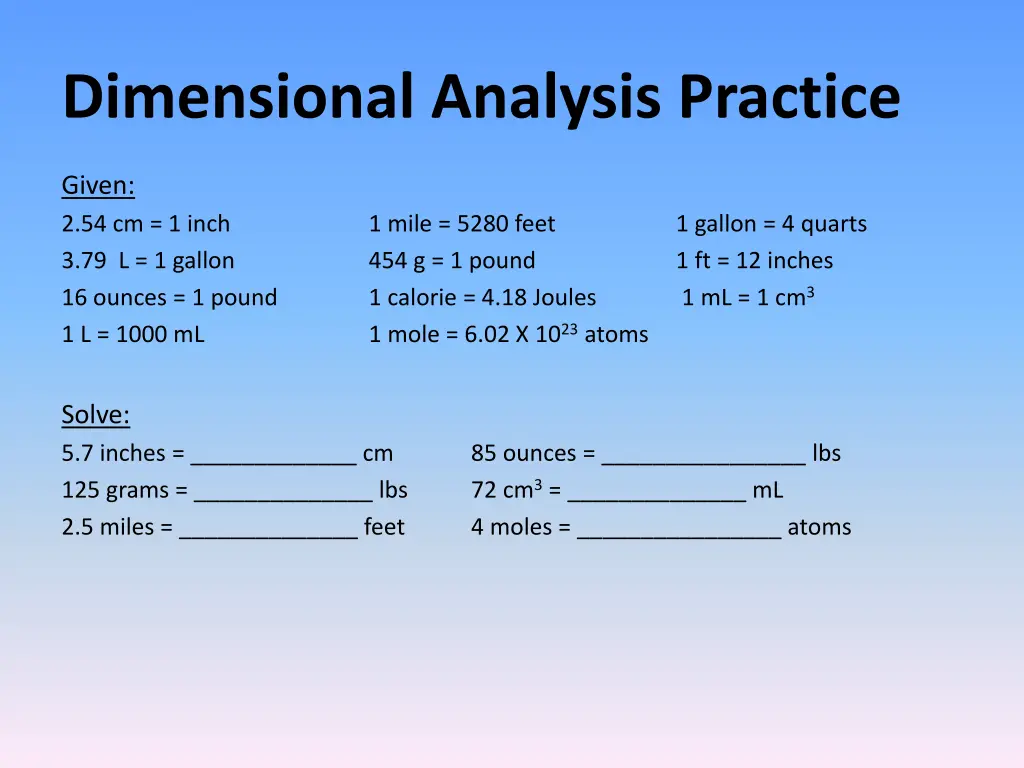 Dimensional Analysis Practice

Given:

2.54 cm = 1 inch
3.79 L = 1 gallon
16 ounces = 1 pound
1 L = 1000 mL

1 mile = 5280 feet
454 g = 1 pound
1 calorie = 4.18 Joules
1 mole = 6.02 X $10^{23}$ atoms

1 gallon = 4 quarts
1 ft = 12 inches
1 mL = 1 $cm^3$

Solve:

5.7 inches = _____________ cm
125 grams = ______________ lbs
2.5 miles = ______________ feet

85 ounces = ________________ lbs
72 $cm^3$ = ______________ mL
4 moles = ________________ atoms